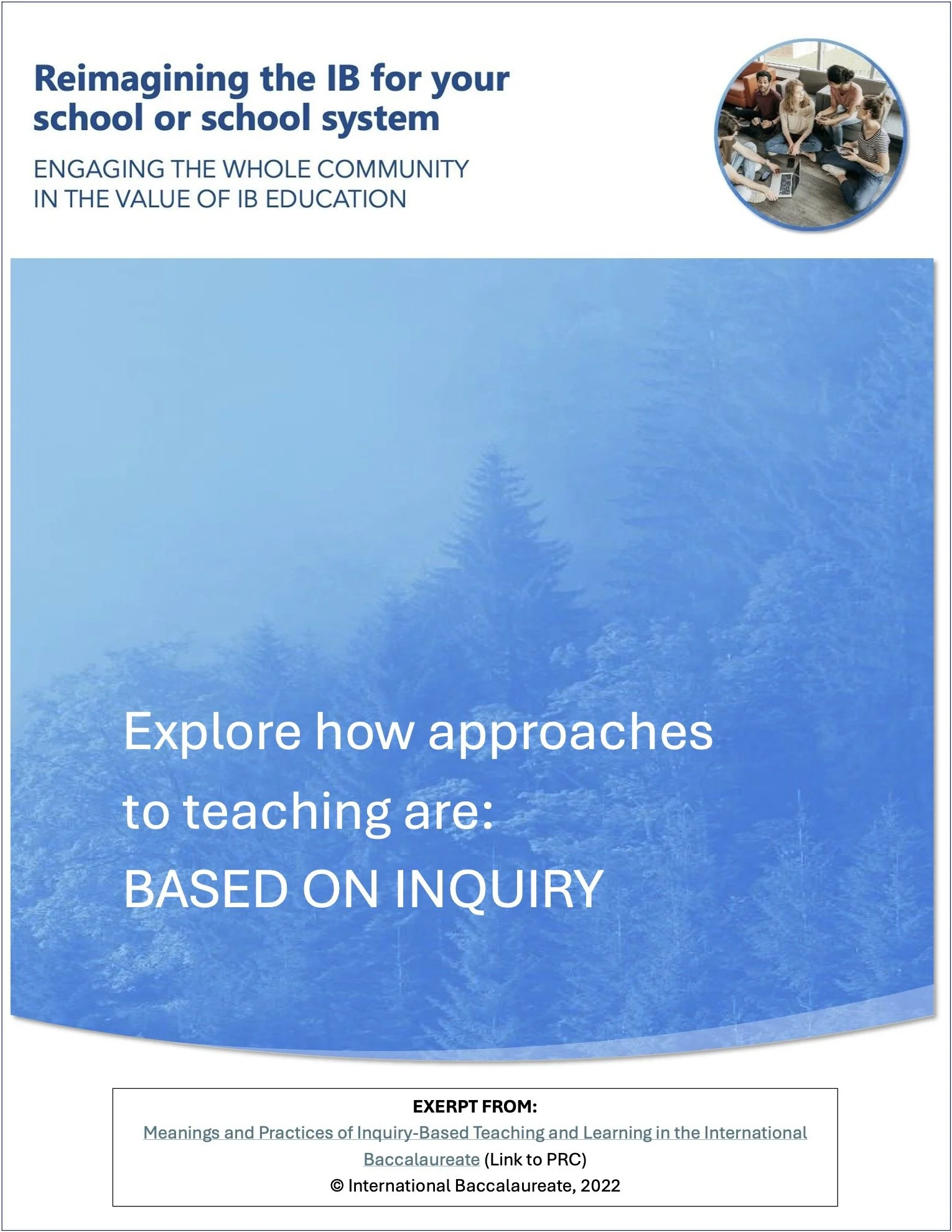 Reimagining the IB for your school or school system

ENGAGING THE WHOLE COMMUNITY IN THE VALUE OF IB EDUCATION

Explore how approaches to teaching are:
BASED ON INQUIRY

EXERPT FROM:
Meanings and Practices of Inquiry-Based Teaching and Learning in the International Baccalaureate (Link to PRC)
© International Baccalaureate, 2022